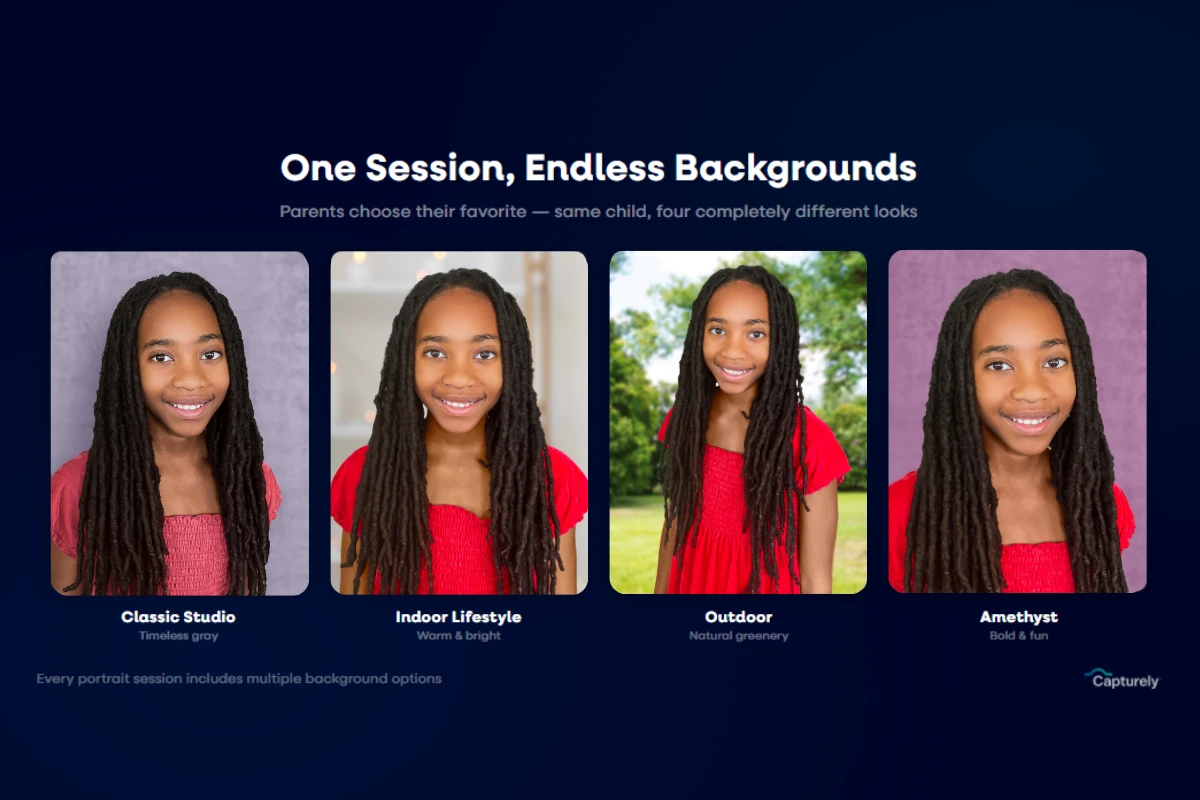 One Session, Endless Backgrounds

Parents choose their favorite — same child, four completely different looks

Classic Studio
Timeless gray

Indoor Lifestyle
Warm & bright

Outdoor
Natural greenery

Amethyst
Bold & fun

Every portrait session includes multiple background options

Capturely